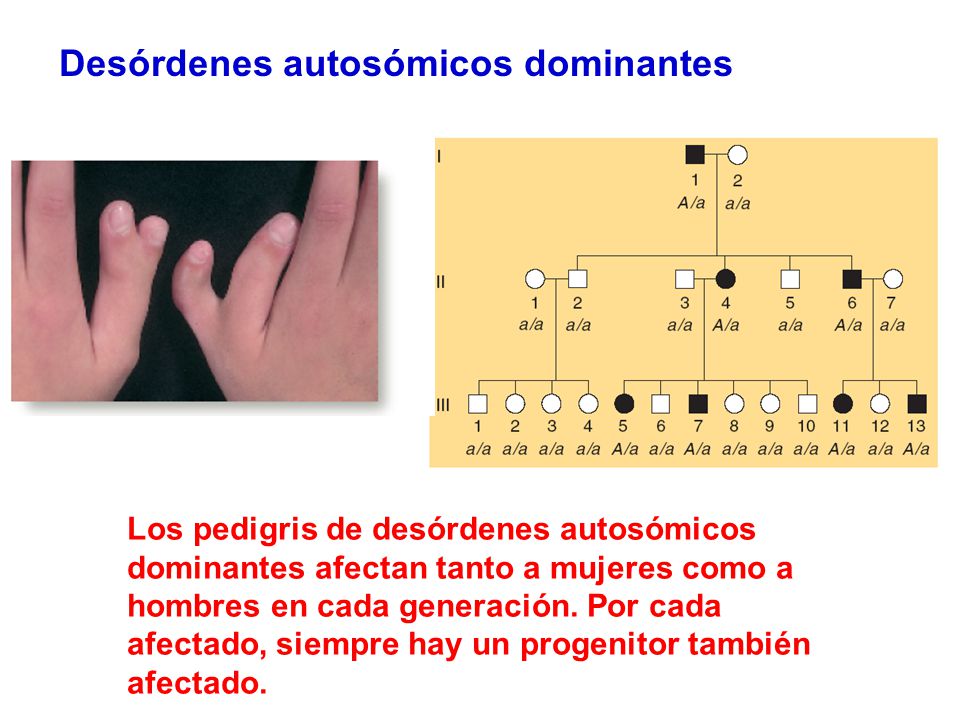 Desórdenes autosómicos dominantes

I
1 2
A/a a/a

II
1 2 3 4 5 6 7
a/a a/a a/a A/a a/a A/a a/a

III
1 2 3 4 5 6 7 8 9 10 11 12 13
a/a a/a a/a a/a A/a a/a A/a a/a a/a a/a A/a a/a A/a

Los pedigris de desórdenes autosómicos dominantes afectan tanto a mujeres como a hombres en cada generación. Por cada afectado, siempre hay un progenitor también afectado.